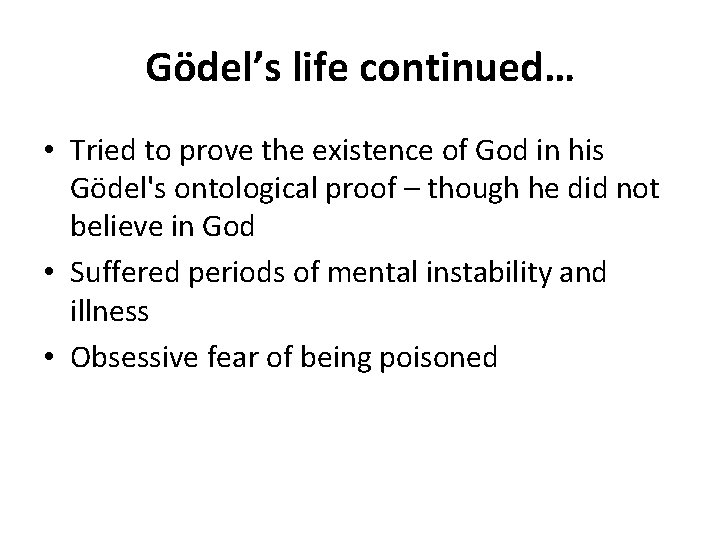 Gödel’s life continued…

• Tried to prove the existence of God in his Gödel's ontological proof – though he did not believe in God
• Suffered periods of mental instability and illness
• Obsessive fear of being poisoned